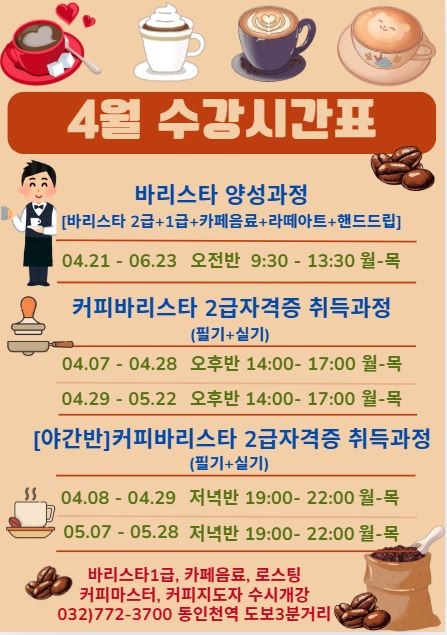 4월 수강시간표

바리스타 양성과정
[바리스타 2급+1급+카페음료+라떼아트+핸드드립]

04.21 - 06.23 오전반 9:30 - 13:30 월-목

커피바리스타 2급자격증 취득과정
(필기+실기)

04.07 - 04.28 오후반 14:00- 17:00 월-목

04.29 - 05.22 오후반 14:00- 17:00 월-목

[야간반]커피바리스타 2급자격증 취득과정
(필기+실기)

04.08 - 04.29 저녁반 19:00- 22:00 월-목

05.07 - 05.28 저녁반 19:00- 22:00 월-목

바리스타1급, 카페음료, 로스팅
커피마스터, 커피지도자 수시개강
032)772-3700 동인천역 도보3분거리